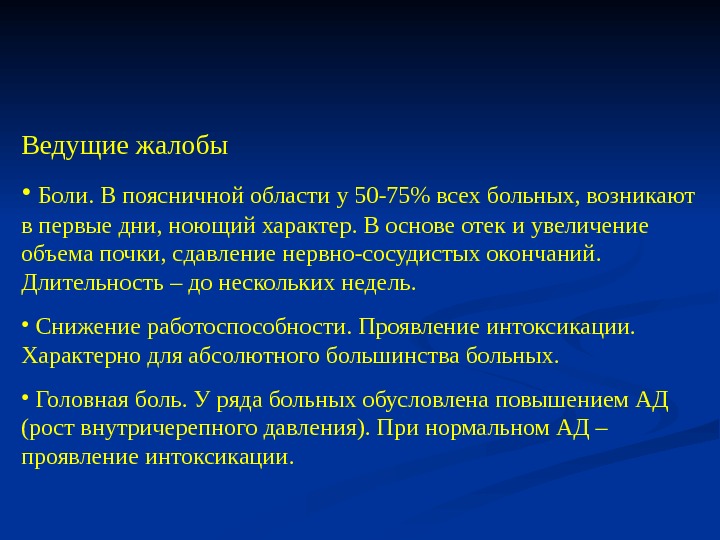 Ведущие жалобы

• Боли. В поясничной области у 50-75% всех больных, возникают в первые дни, ноющий характер. В основе отек и увеличение объема почки, сдавление нервно-сосудистых окончаний. Длительность – до нескольких недель.

• Снижение работоспособности. Проявление интоксикации. Характерно для абсолютного большинства больных.

• Головная боль. У ряда больных обусловлена повышением АД (рост внутричерепного давления). При нормальном АД – проявление интоксикации.